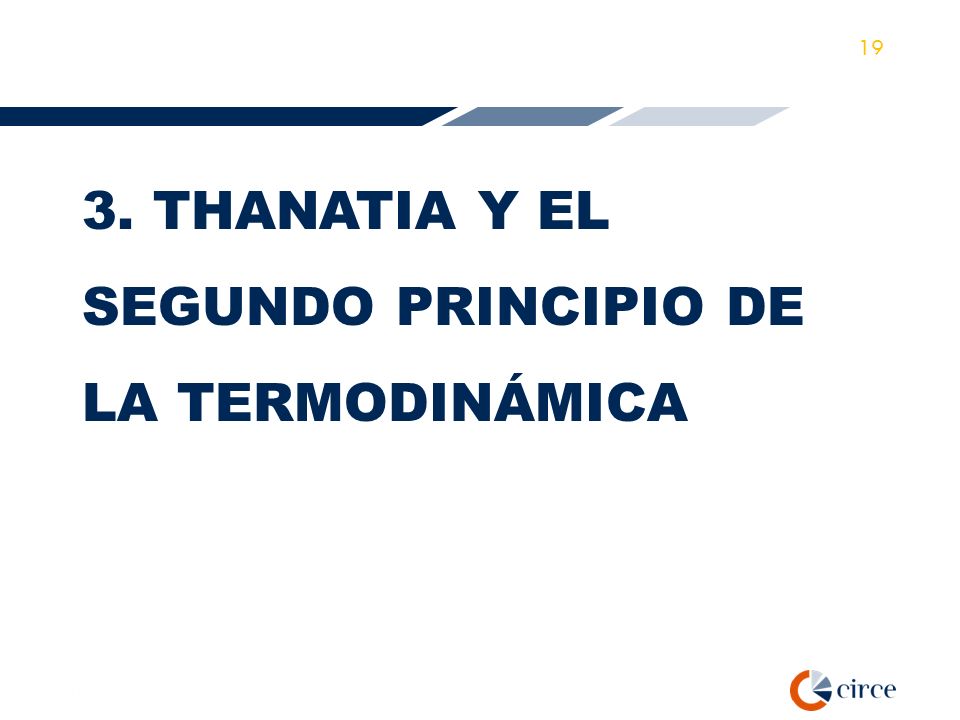 19

3. THANATIA Y EL SEGUNDO PRINCIPIO DE LA TERMODINÁMICA

circe